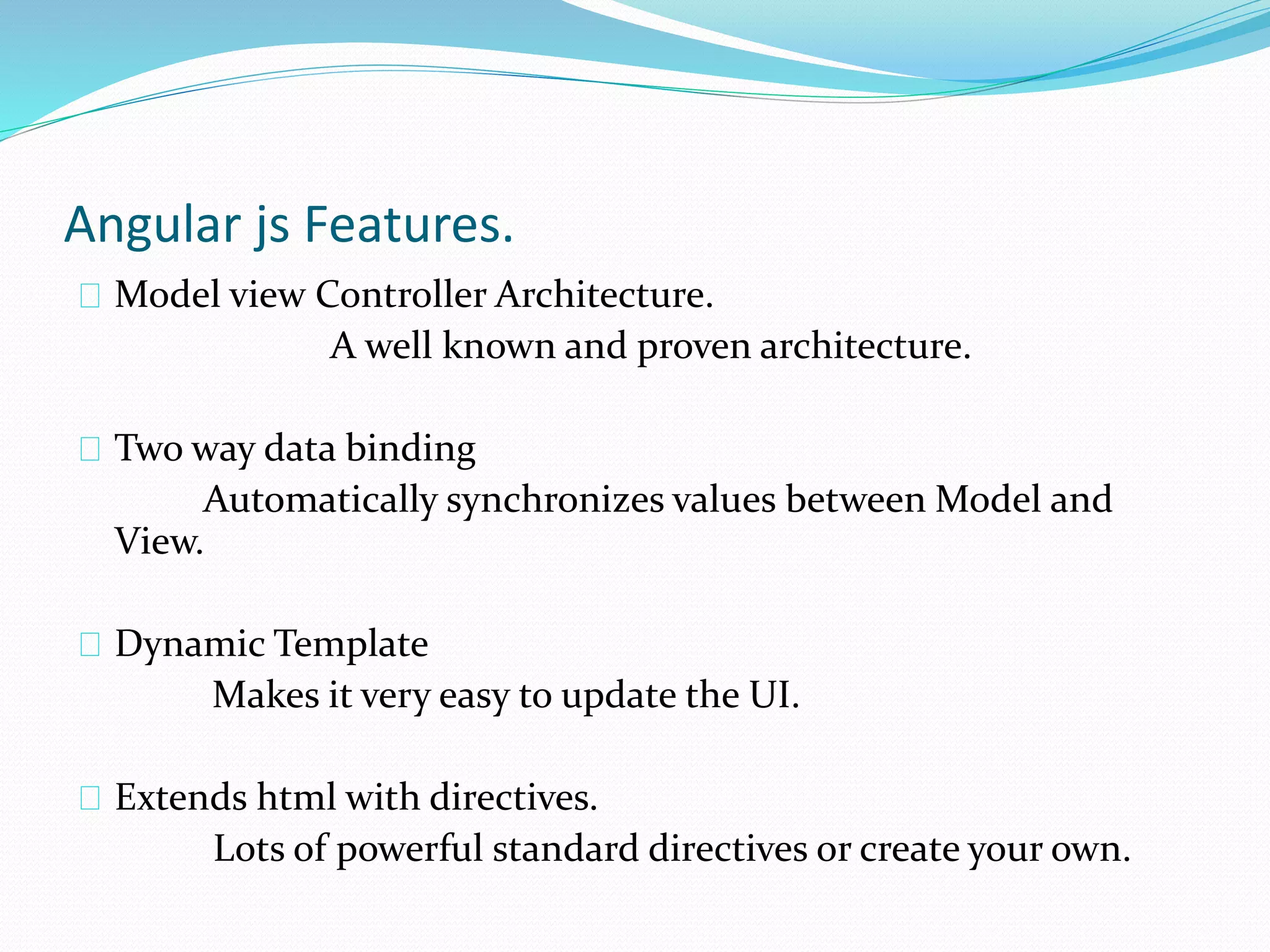 Angular js Features.

Model view Controller Architecture.

A well known and proven architecture.

Two way data binding

Automatically synchronizes values between Model and View.

Dynamic Template

Makes it very easy to update the UI.

Extends html with directives.

Lots of powerful standard directives or create your own.